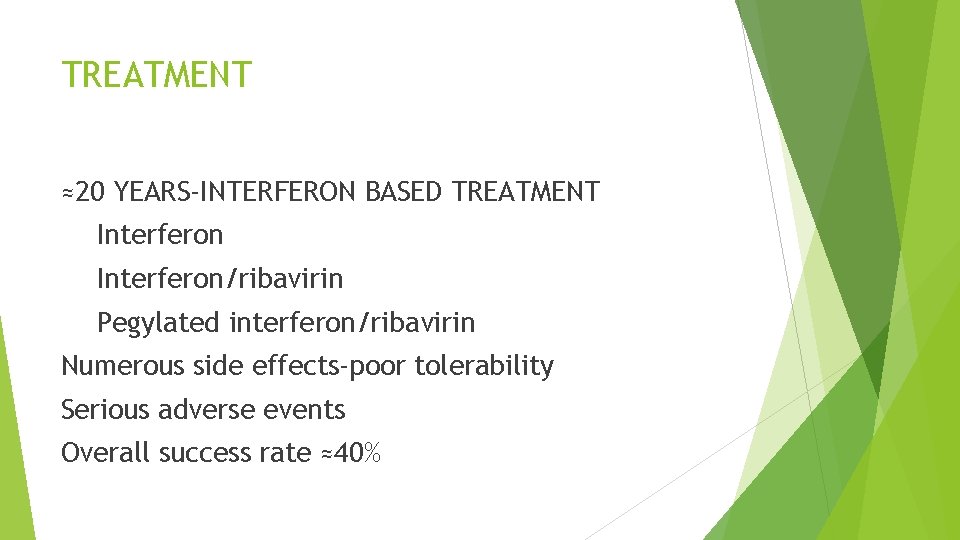 TREATMENT

≈20 YEARS-INTERFERON BASED TREATMENT

Interferon

Interferon/ribavirin

Pegylated interferon/ribavirin

Numerous side effects-poor tolerability

Serious adverse events

Overall success rate ≈40%